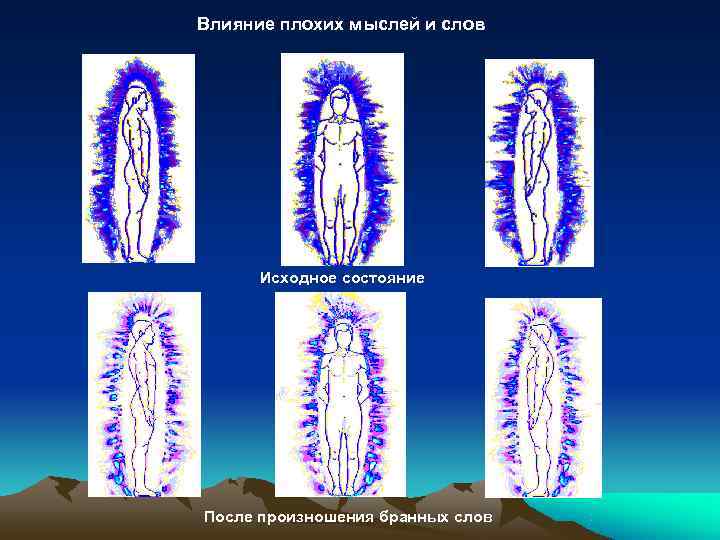 Влияние плохих мыслей и слов

Исходное состояние

После произношения бранных слов